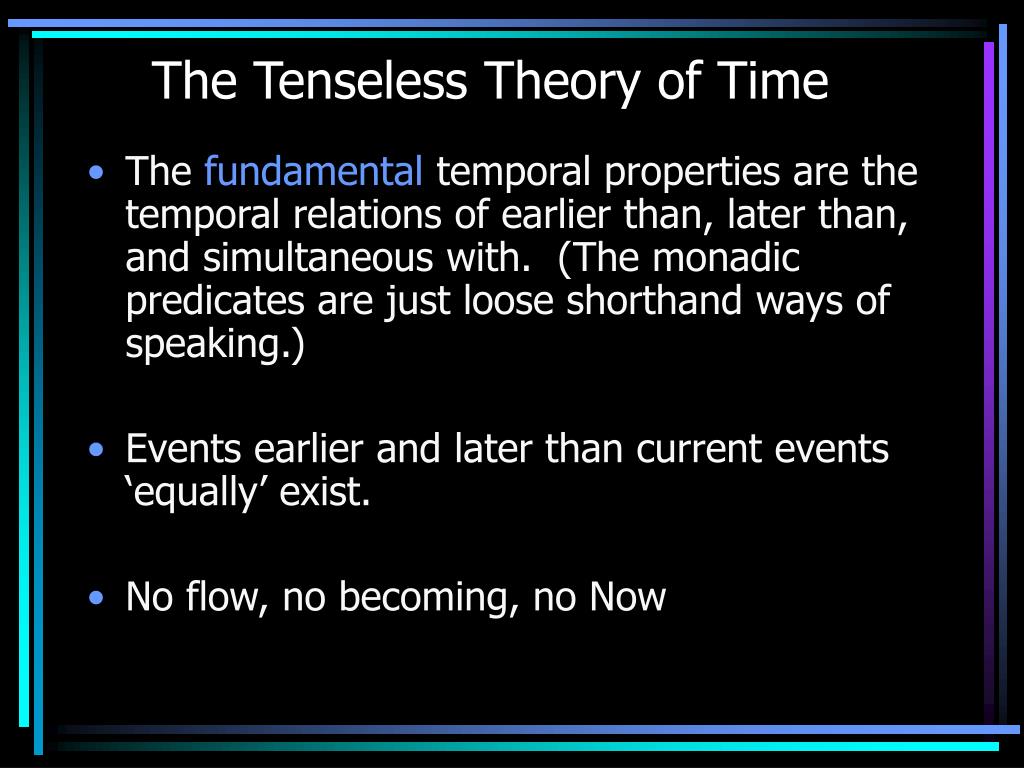 The Tenseless Theory of Time

• The fundamental temporal properties are the temporal relations of earlier than, later than, and simultaneous with. (The monadic predicates are just loose shorthand ways of speaking.)

• Events earlier and later than current events ‘equally’ exist.

• No flow, no becoming, no Now